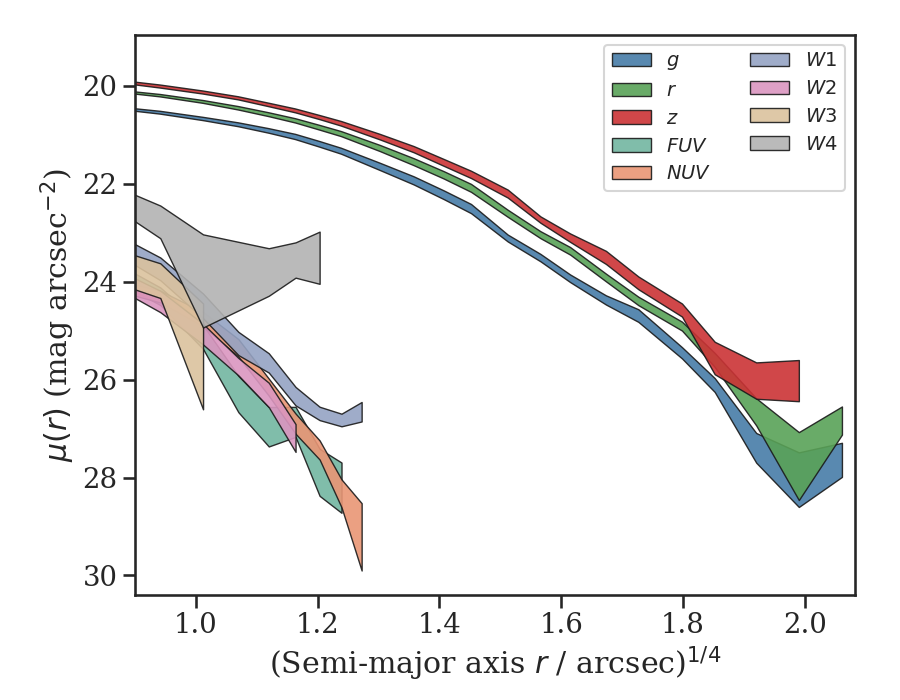 $g$
$r$
$z$
$FUV$
$NUV$
$W1$
$W2$
$W3$
$W4$

20
22
24
26
28
30

$\mu(r)$ (mag arcsec$^{-2}$)

1.0
1.2
1.4
1.6
1.8
2.0

(Semi-major axis $r$ / arcsec)$^{1/4}$